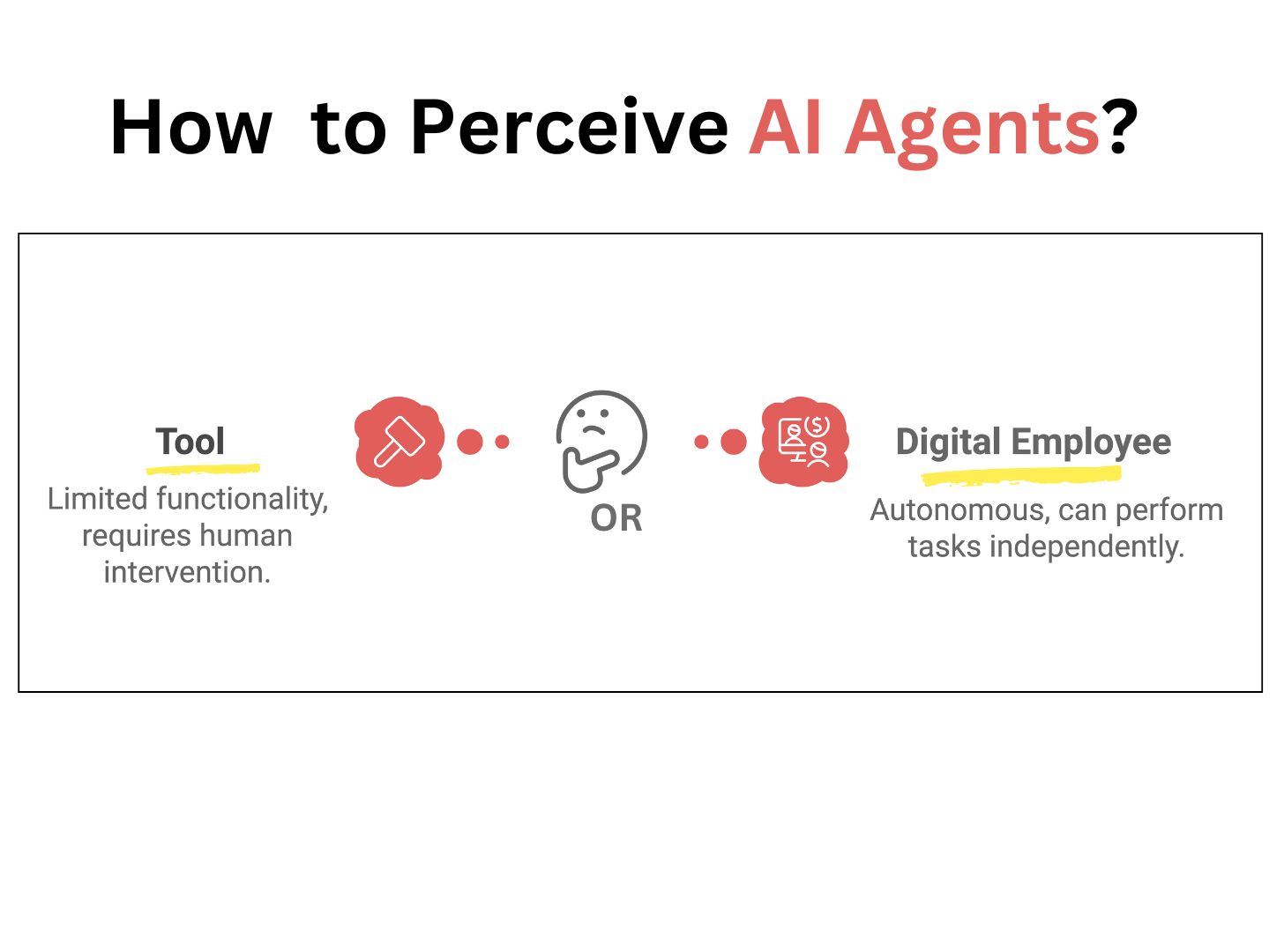 How to Perceive AI Agents?

Tool
Limited functionality, requires human intervention.

OR

Digital Employee
Autonomous, can perform tasks independently.